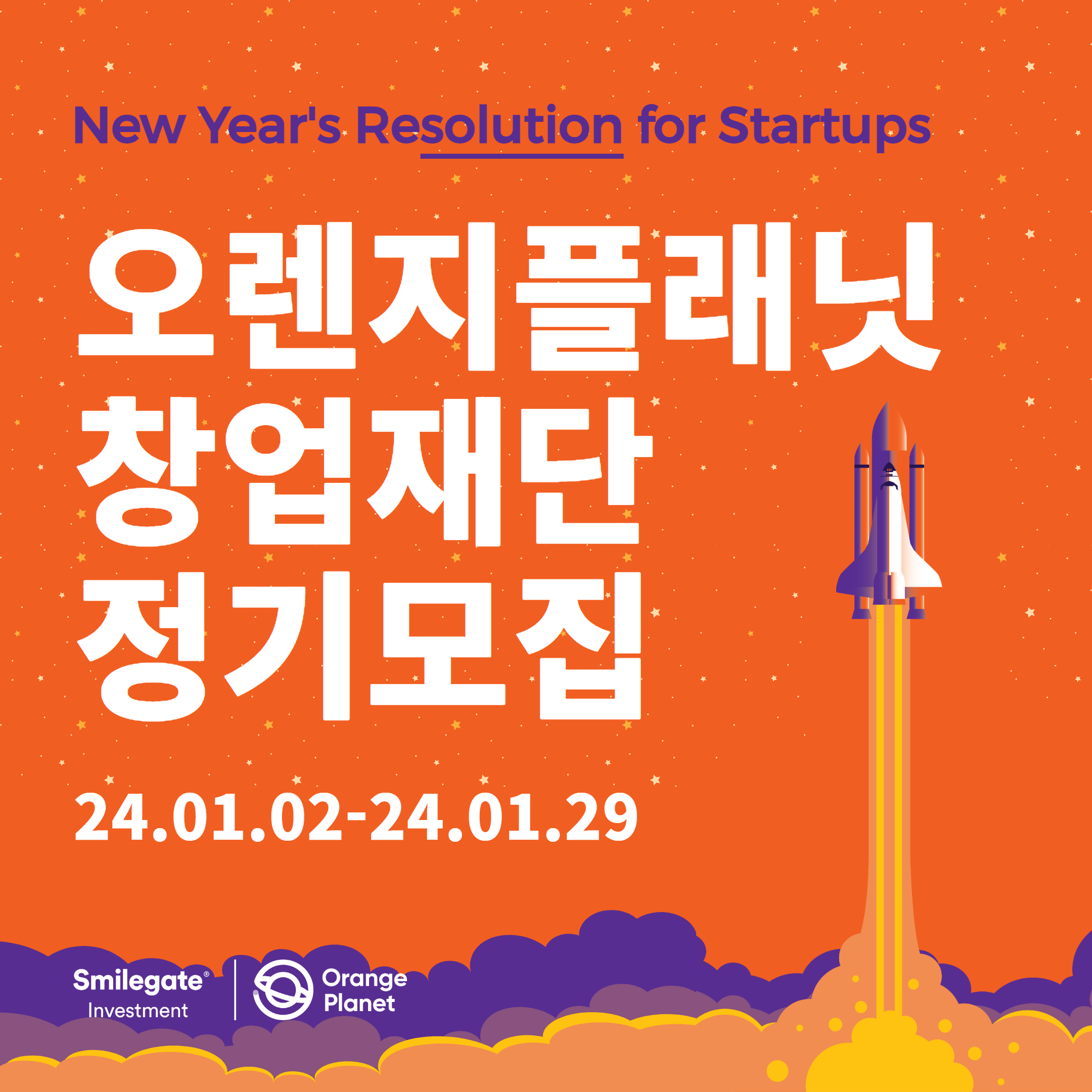 New Year's Resolution for Startups

오렌지플래닛
창업재단
정기모집

24.01.02-24.01.29

Smilegate® Investment

Orange Planet